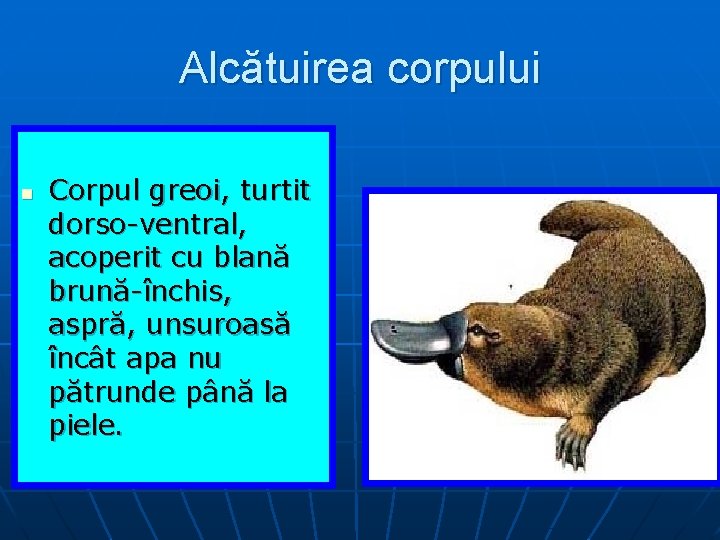 Alcătuirea corpului

Corpul greoi, turtit dorso-ventral, acoperit cu blană brună-închis, aspră, unsuroasă încât apa nu pătrunde până la piele.